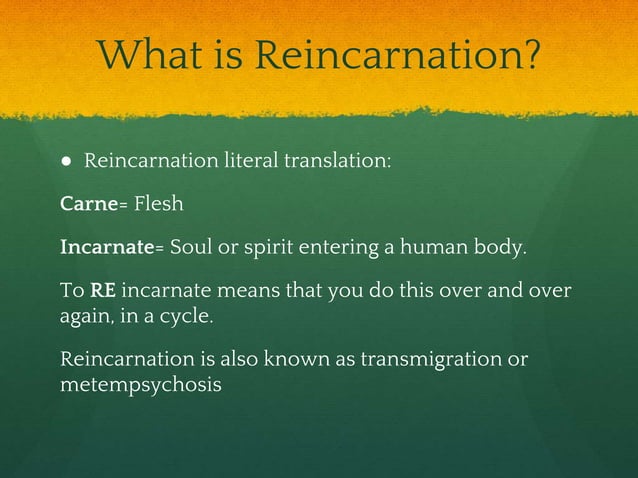 What is Reincarnation?

● Reincarnation literal translation:

Carne= Flesh

Incarnate= Soul or spirit entering a human body.

To RE incarnate means that you do this over and over again, in a cycle.

Reincarnation is also known as transmigration or metempsychosis